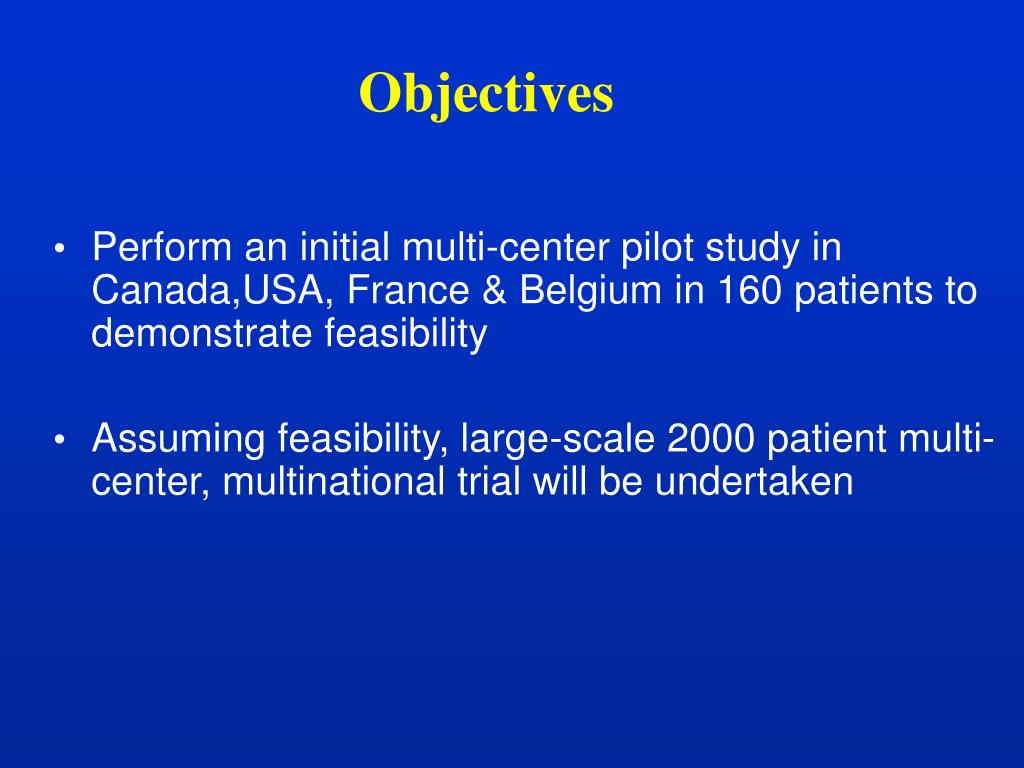 Objectives

• Perform an initial multi-center pilot study in Canada,USA, France & Belgium in 160 patients to demonstrate feasibility

• Assuming feasibility, large-scale 2000 patient multi-center, multinational trial will be undertaken